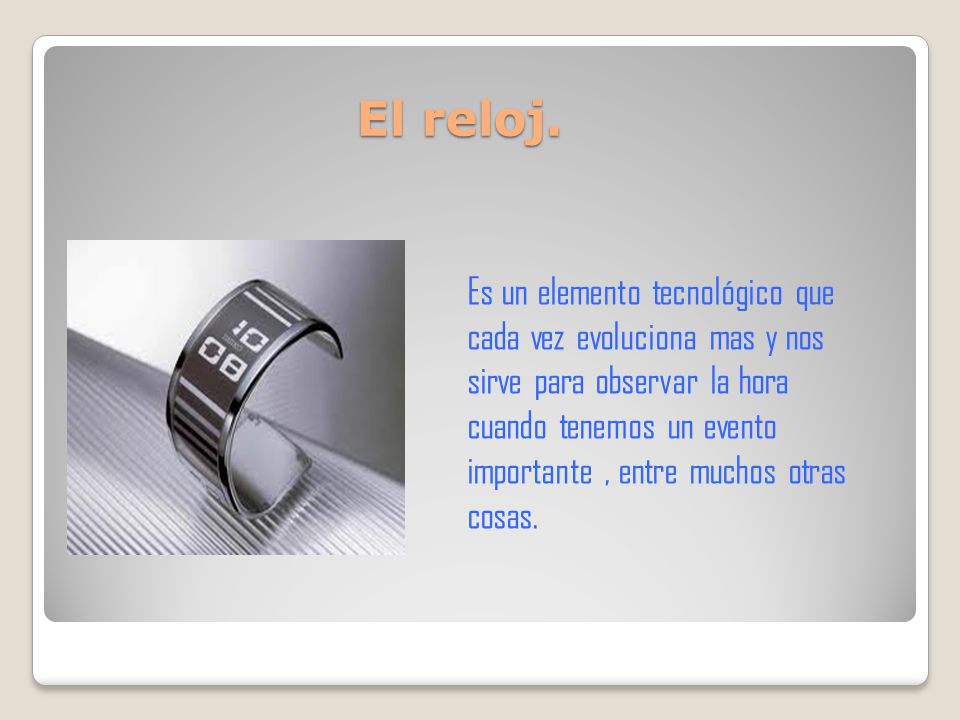 El reloj.

10
08

Es un elemento tecnológico que cada vez evoluciona mas y nos sirve para observar la hora cuando tenemos un evento importante , entre muchos otras cosas.